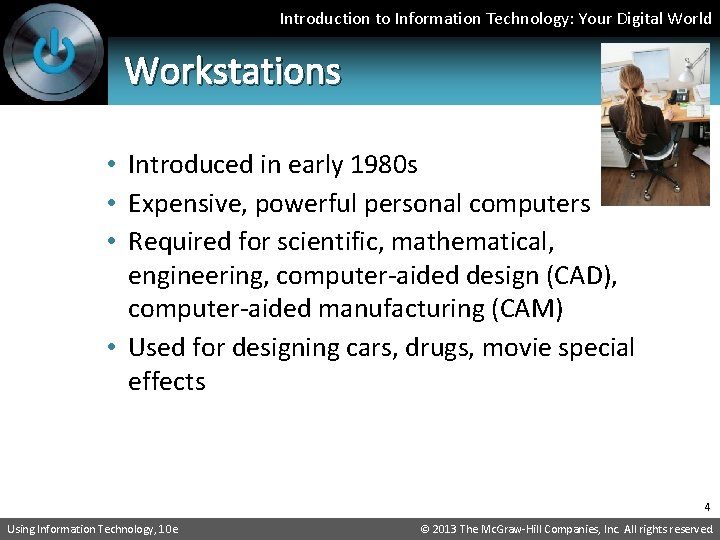 Introduction to Information Technology: Your Digital World

Workstations

• Introduced in early 1980s
• Expensive, powerful personal computers
• Required for scientific, mathematical, engineering, computer-aided design (CAD), computer-aided manufacturing (CAM)
• Used for designing cars, drugs, movie special effects

4

Using Information Technology, 10e

© 2013 The McGraw-Hill Companies, Inc. All rights reserved.